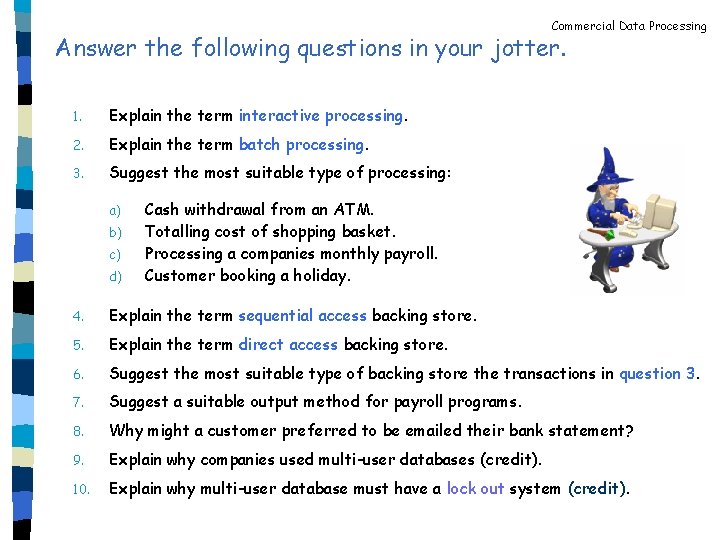 Commercial Data Processing

Answer the following questions in your jotter.

1. Explain the term interactive processing.
2. Explain the term batch processing.
3. Suggest the most suitable type of processing:

a) Cash withdrawal from an ATM.
b) Totalling cost of shopping basket.
c) Processing a companies monthly payroll.
d) Customer booking a holiday.

4. Explain the term sequential access backing store.
5. Explain the term direct access backing store.
6. Suggest the most suitable type of backing store the transactions in question 3.
7. Suggest a suitable output method for payroll programs.
8. Why might a customer preferred to be emailed their bank statement?
9. Explain why companies used multi-user databases (credit).
10. Explain why multi-user database must have a lock out system (credit).